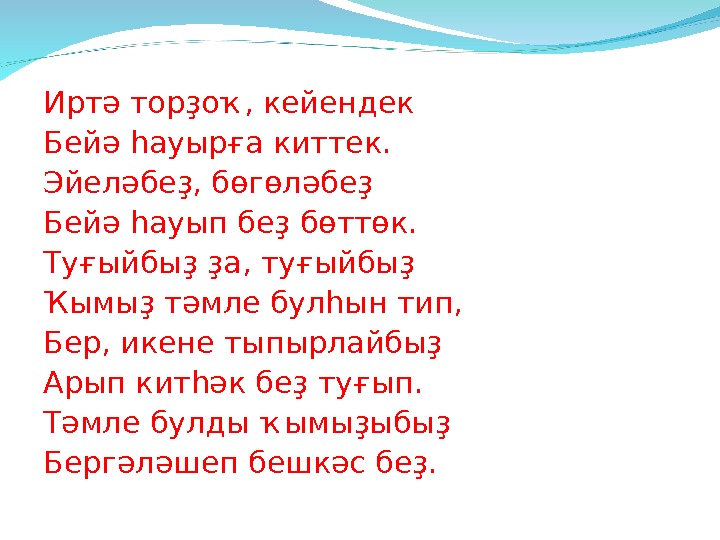 Иртә торҙоҡ, кейендек
Бейә һауырға киттек.
Эйеләбеҙ, бөгөләбеҙ
Бейә һауып беҙ бөттөк.
Туғыйбыҙ ҙа, туғыйбыҙ
Ҡымыҙ тәмле булһын тип,
Бер, икене тыпырлайбыҙ
Арып китһәк беҙ туғып.
Тәмле булды ҡымыҙыбыҙ
Бергәләшеп бешкәс беҙ.